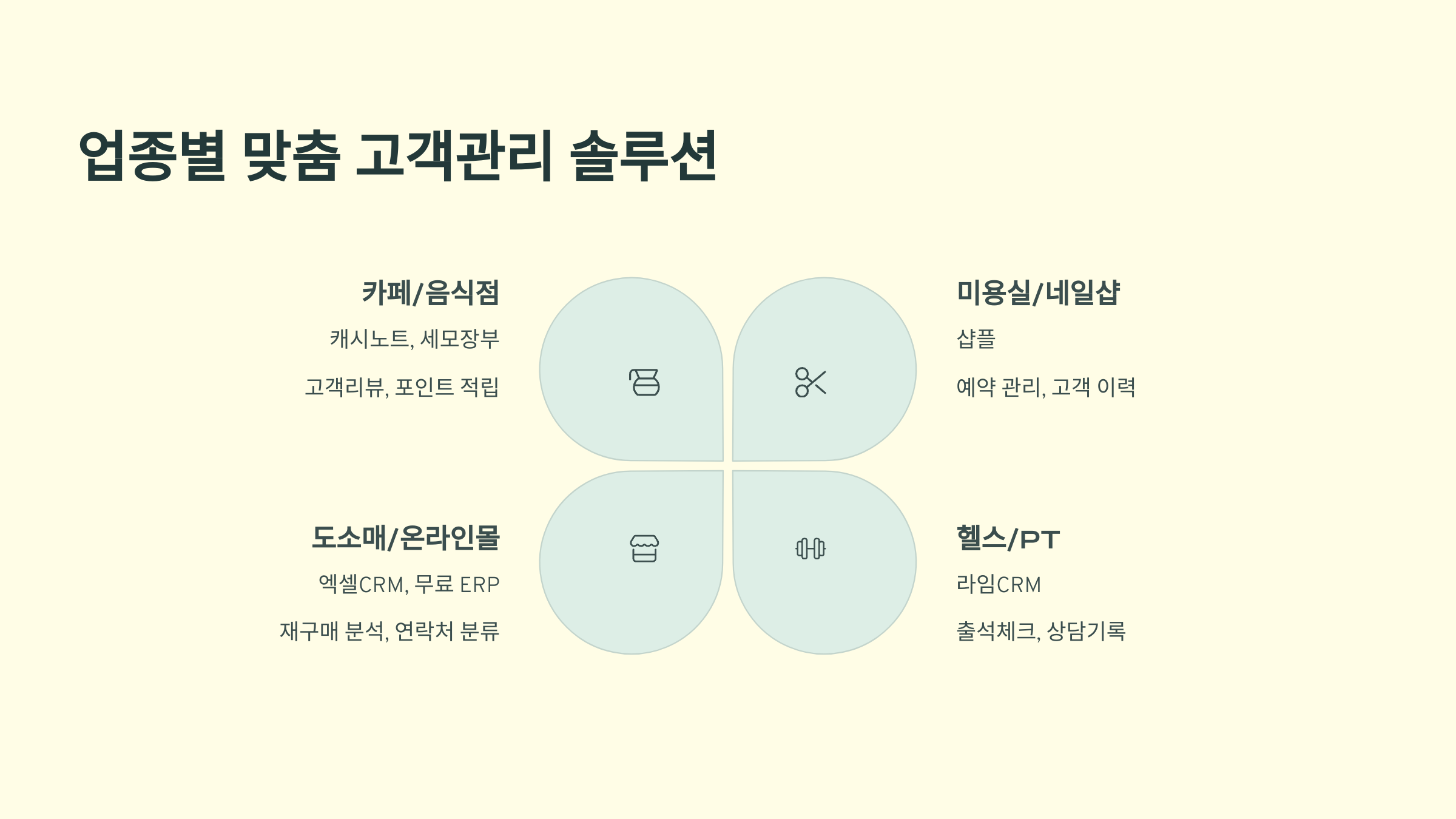 업종별 맞춤 고객관리 솔루션

카페/음식점

캐시노트, 세모장부

고객리뷰, 포인트 적립

미용실/네일샵

샵플

예약 관리, 고객 이력

도소매/온라인몰

엑셀CRM, 무료 ERP

재구매 분석, 연락처 분류

헬스/PT

라임CRM

출석체크, 상담기록